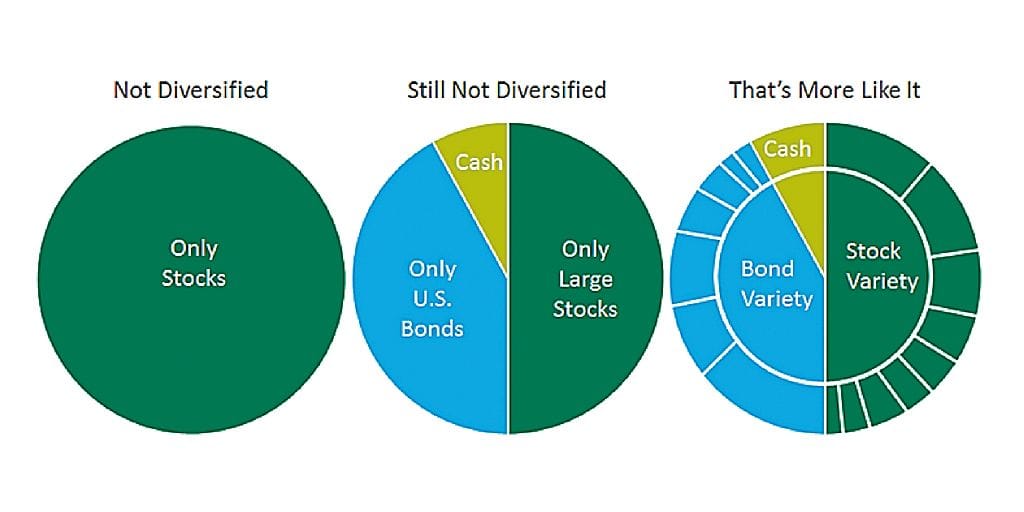 Not Diversified

Only Stocks

Still Not Diversified

Cash

Only U.S. Bonds

Only Large Stocks

That's More Like It

Cash

Bond Variety

Stock Variety